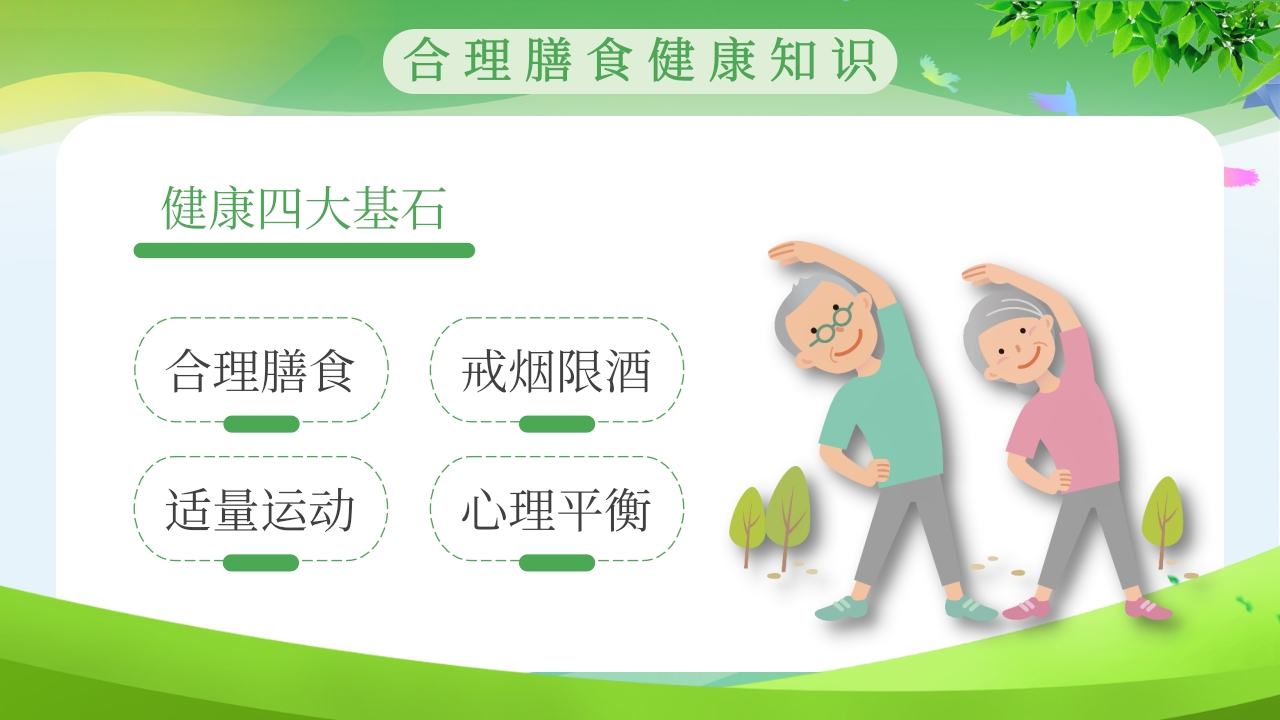 合理膳食健康知识

健康四大基石

合理膳食

戒烟限酒

适量运动

心理平衡